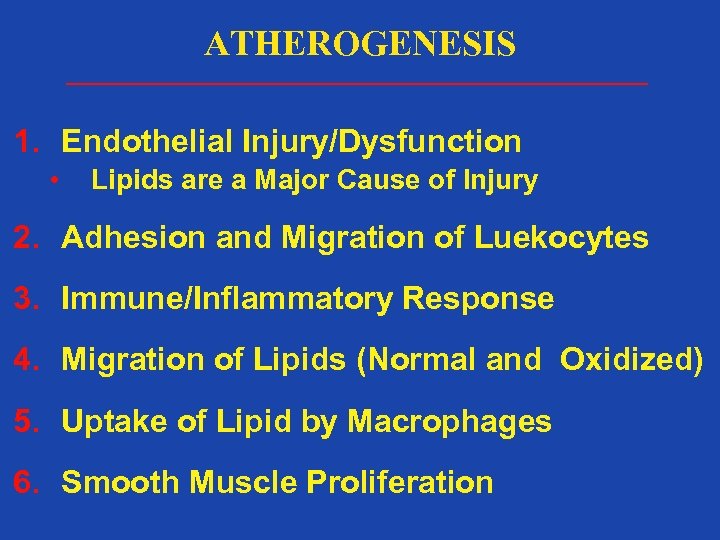 ATHEROGENESIS

1. Endothelial Injury/Dysfunction
• Lipids are a Major Cause of Injury

2. Adhesion and Migration of Luekocytes

3. Immune/Inflammatory Response

4. Migration of Lipids (Normal and Oxidized)

5. Uptake of Lipid by Macrophages

6. Smooth Muscle Proliferation